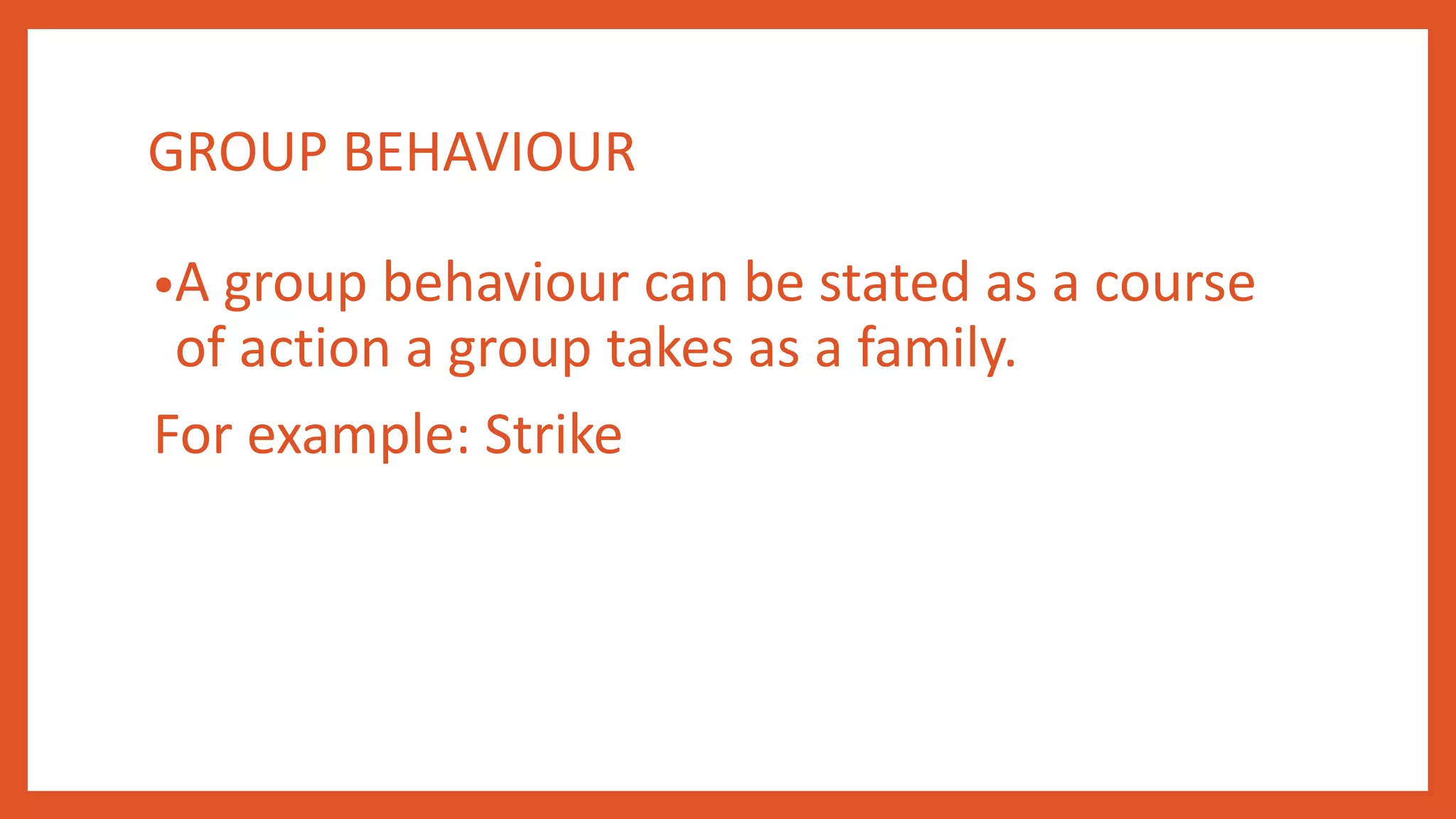 GROUP BEHAVIOUR

•A group behaviour can be stated as a course of action a group takes as a family.

For example: Strike